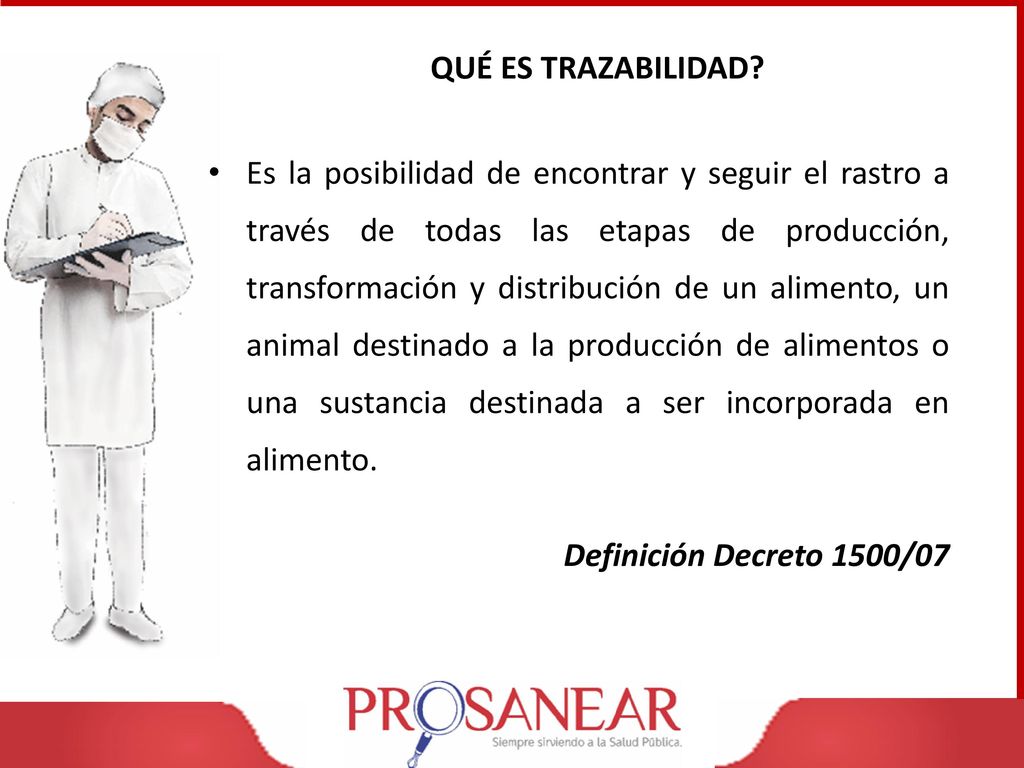 QUÉ ES TRAZABILIDAD?

• Es la posibilidad de encontrar y seguir el rastro a través de todas las etapas de producción, transformación y distribución de un alimento, un animal destinado a la producción de alimentos o una sustancia destinada a ser incorporada en alimento.

Definición Decreto 1500/07

PROSANEAR
Siempre sirviendo a la Salud Pública.